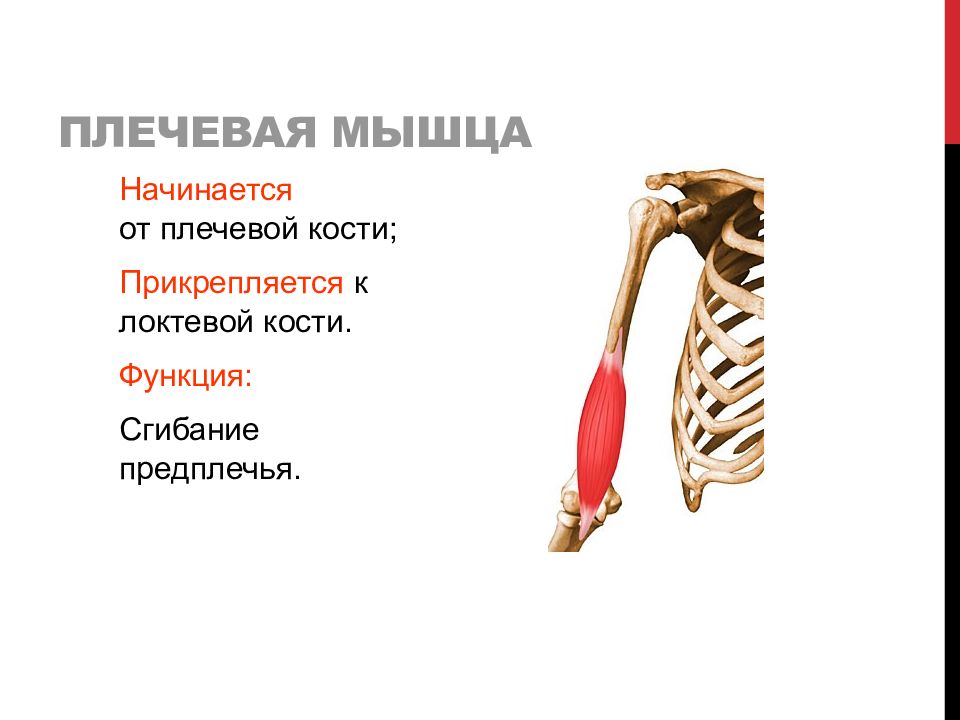 ПЛЕЧЕВАЯ МЫШЦА

Начинается
от плечевой кости;

Прикрепляется к локтевой кости.

Функция:

Сгибание предплечья.